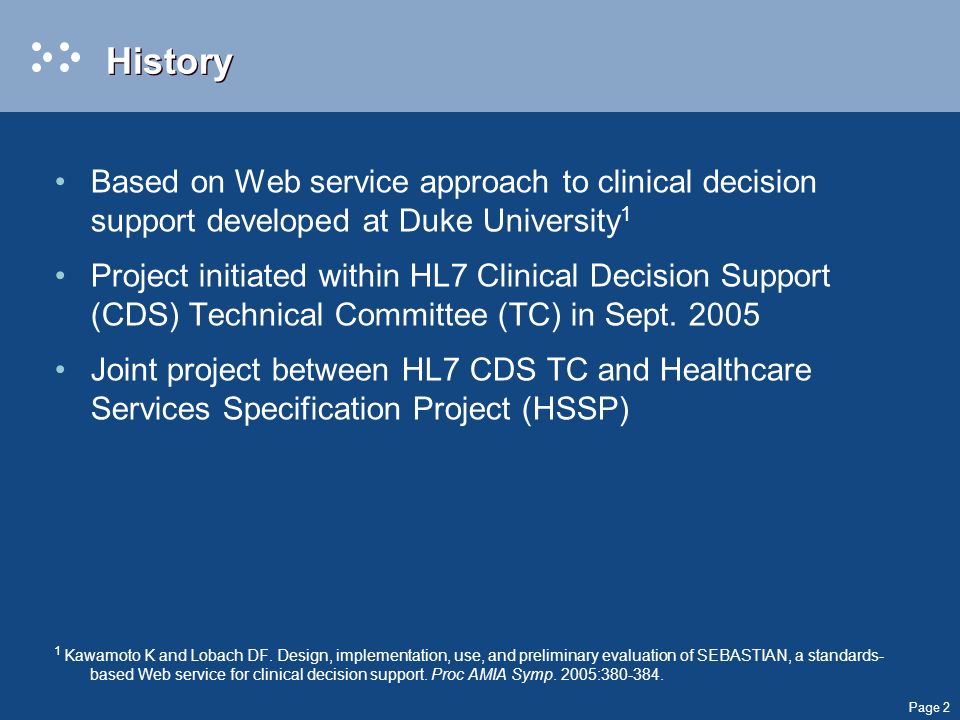 History

• Based on Web service approach to clinical decision support developed at Duke University$^1$

• Project initiated within HL7 Clinical Decision Support (CDS) Technical Committee (TC) in Sept. 2005

• Joint project between HL7 CDS TC and Healthcare Services Specification Project (HSSP)

$^1$ Kawamoto K and Lobach DF. Design, implementation, use, and preliminary evaluation of SEBASTIAN, a standards-based Web service for clinical decision support. Proc AMIA Symp. 2005:380-384.

Page 2